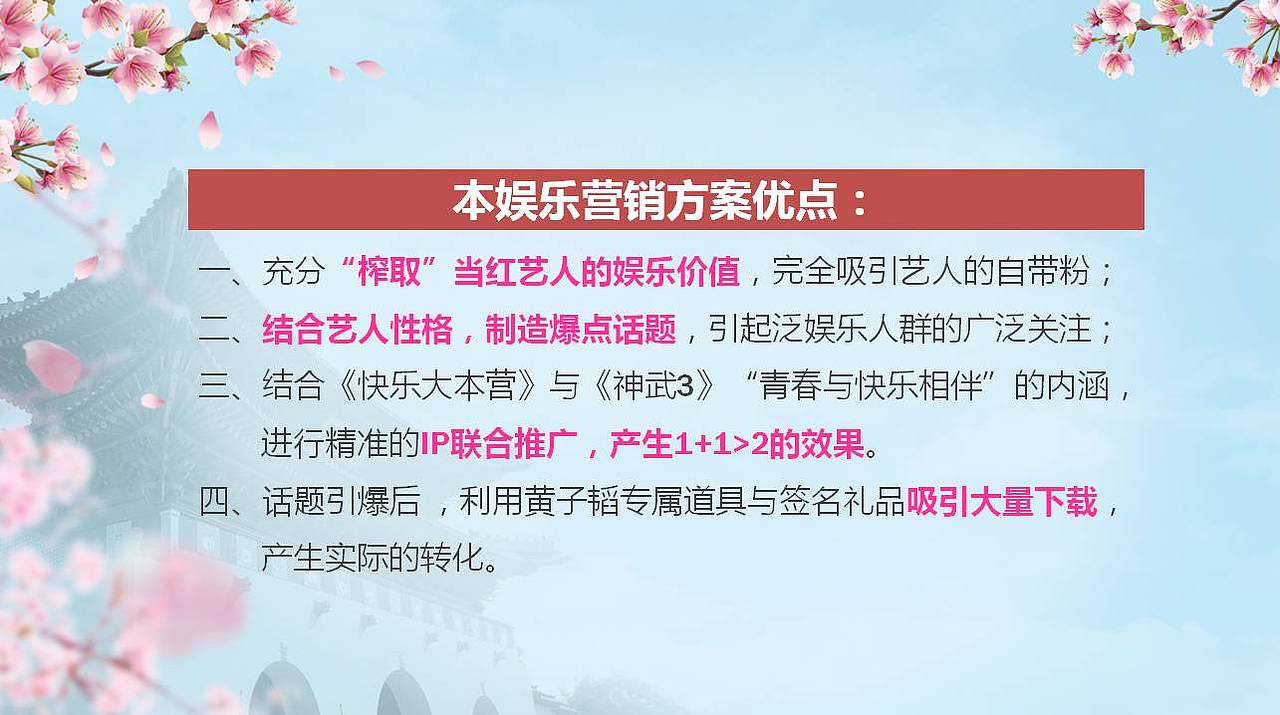 本娱乐营销方案优点：

一、充分“榨取”当红艺人的娱乐价值，完全吸引艺人的自带粉；

二、结合艺人性格，制造爆点话题，引起泛娱乐人群的广泛关注；

三、结合《快乐大本营》与《神武3》“青春与快乐相伴”的内涵，进行精准的IP联合推广，产生1+1>2的效果。

四、话题引爆后，利用黄子韬专属道具与签名礼品吸引大量下载，产生实际的转化。